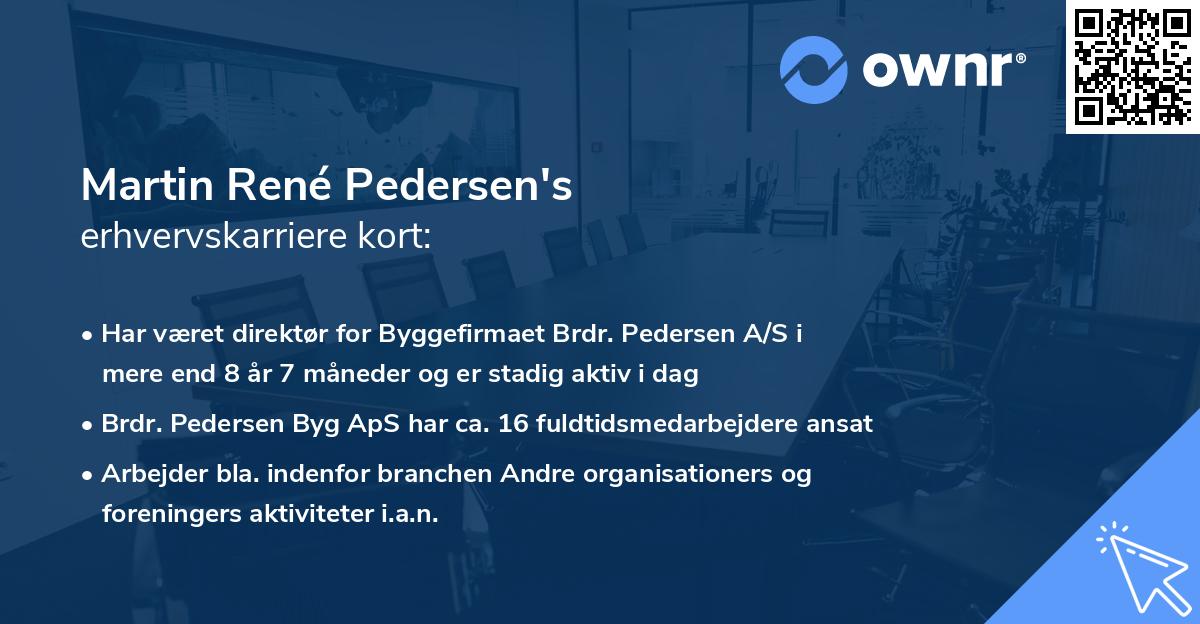 ownr®

Martin René Pedersen's
erhvervskarriere kort:

• Har været direktør for Byggefirmaet Brdr. Pedersen A/S i mere end 8 år 7 måneder og er stadig aktiv i dag
• Brdr. Pedersen Byg ApS har ca. 16 fuldtidsmedarbejdere ansat
• Arbejder bla. indenfor branchen Andre organisationers og foreningers aktiviteter i.a.n.